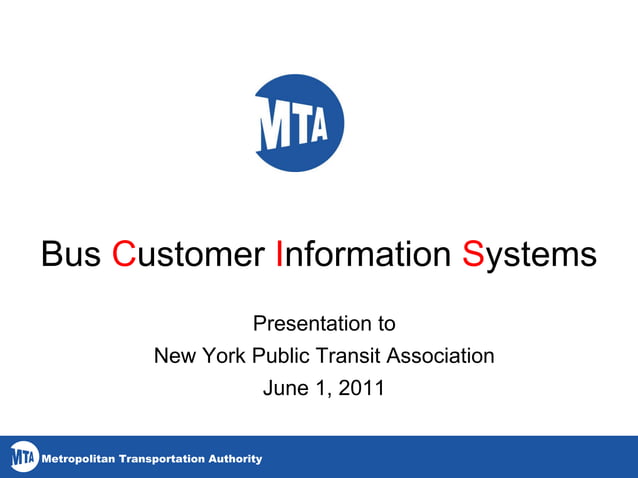 MTA

Bus Customer Information Systems

Presentation to
New York Public Transit Association
June 1, 2011

MTA Metropolitan Transportation Authority